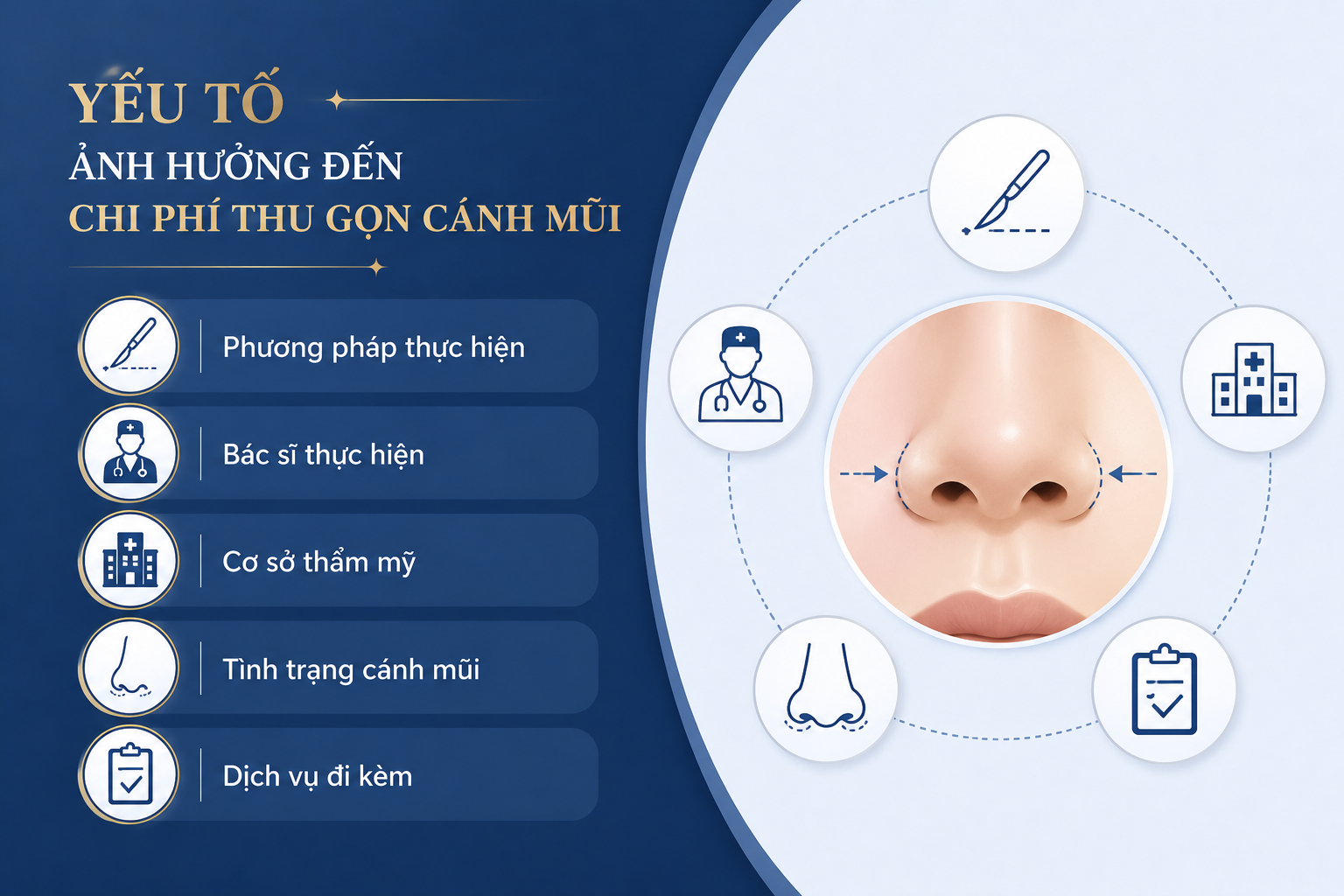 YẾU TỐ
ẢNH HƯỞNG ĐẾN
CHI PHÍ THU GỌN CÁNH MŨI

Phương pháp thực hiện

Bác sĩ thực hiện

Cơ sở thẩm mỹ

Tình trạng cánh mũi

Dịch vụ đi kèm